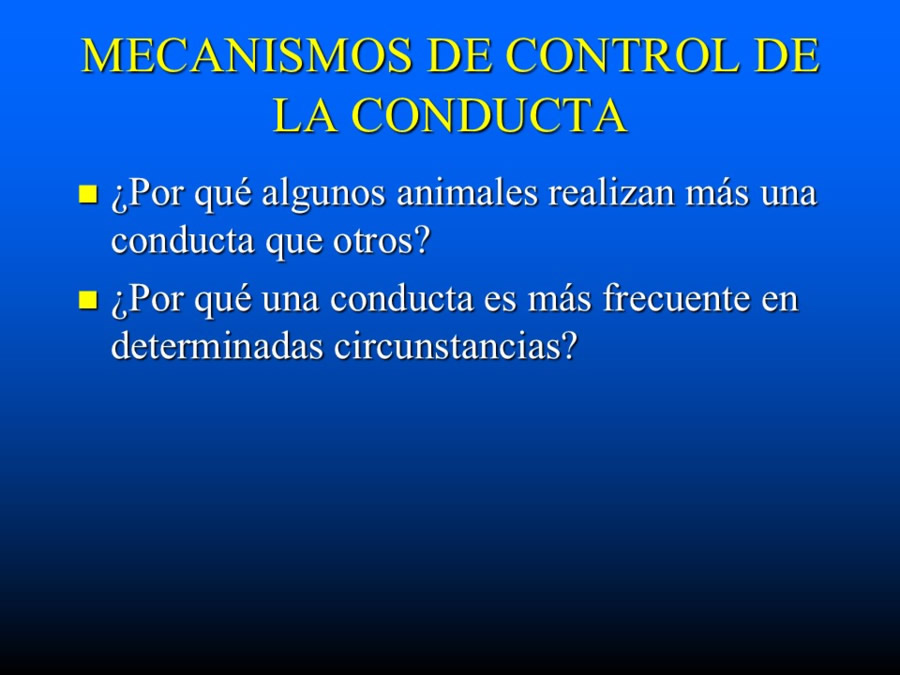 MECANISMOS DE CONTROL DE LA CONDUCTA

¿Por qué algunos animales realizan más una conducta que otros?

¿Por qué una conducta es más frecuente en determinadas circunstancias?